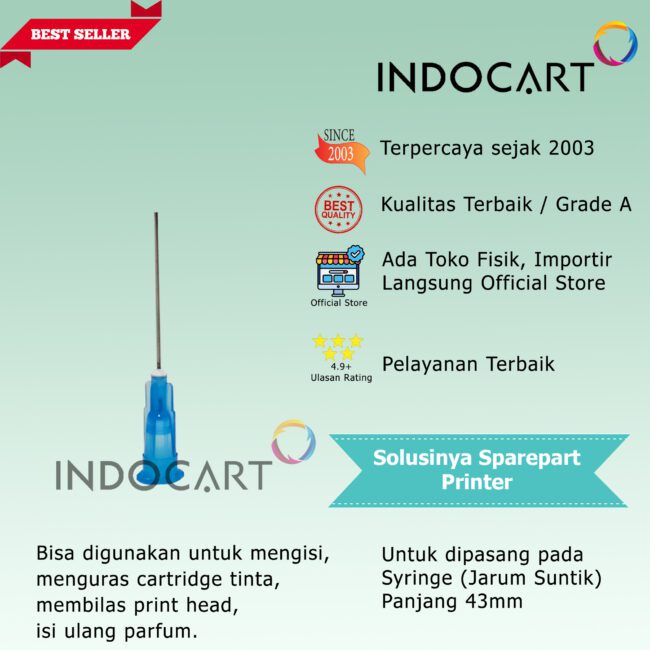 BEST SELLER

INDOCART

SINCE 2003

Terpercaya sejak 2003

BEST QUALITY

Kualitas Terbaik / Grade A

Official Store

Ada Toko Fisik, Importir Langsung Official Store

4.9+ Ulasan Rating

Pelayanan Terbaik

INDOCART

Solusinya Sparepart Printer

Bisa digunakan untuk mengisi, menguras cartridge tinta, membilas print head, isi ulang parfum.

Untuk dipasang pada Syringe (Jarum Suntik) Panjang 43mm